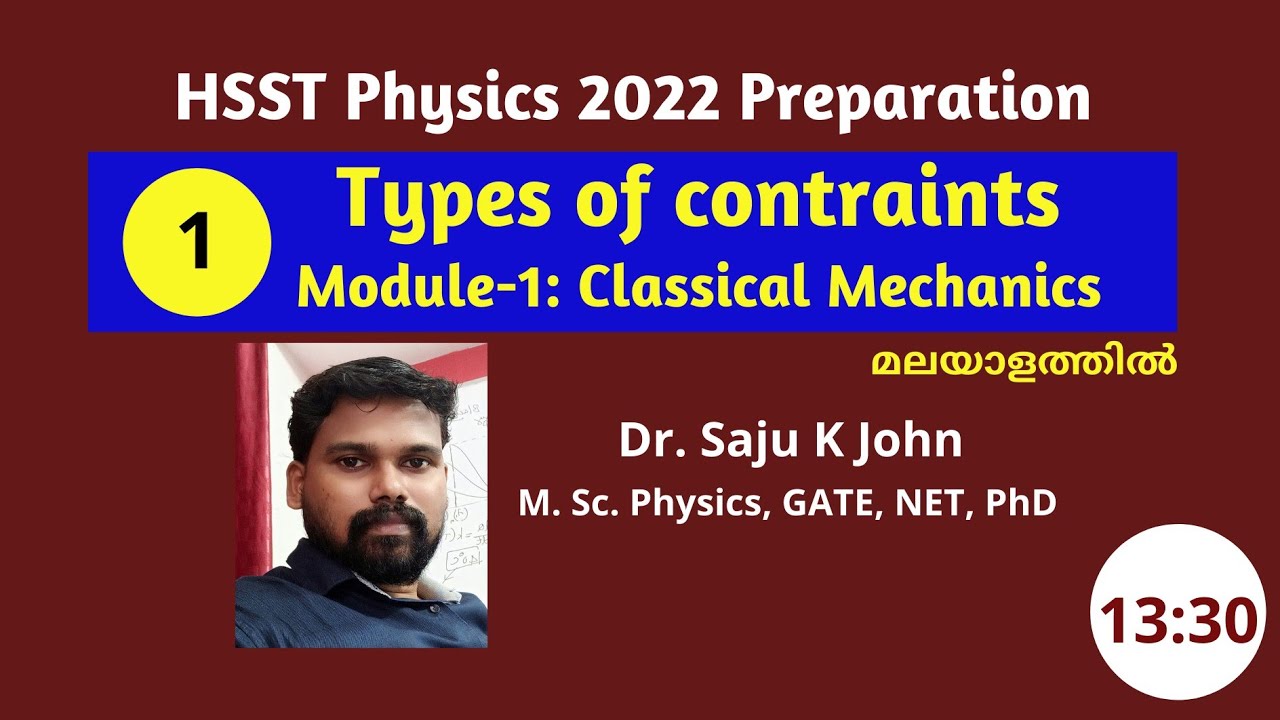 HSST Physics 2022 Preparation

1

Types of contraints

Module-1: Classical Mechanics

മലയാളത്തിൽ

Dr. Saju K John

M. Sc. Physics, GATE, NET, PhD

13:30